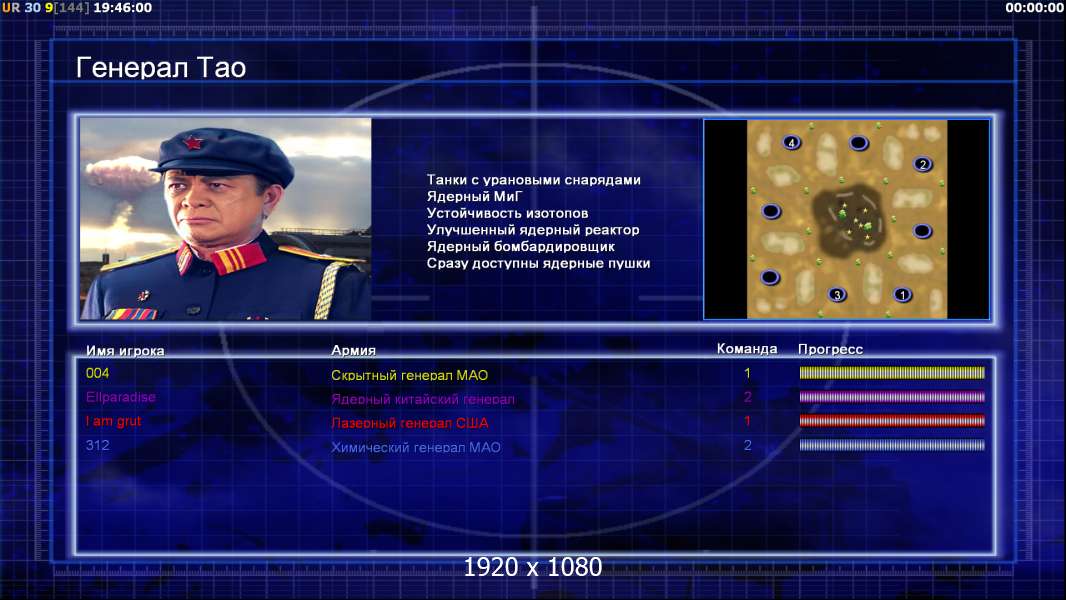 UR 30 9[144] 19:46:00

00:00:00

Генерал Тао

Танки с урановыми снарядами
Ядерный МиГ
Устойчивость изотопов
Улучшенный ядерный реактор
Ядерный бомбардировщик
Сразу доступны ядерные пушки

4
2
3
1

| Имя игрока | Армия | Команда | Прогресс |
|---|---|---|---|
| 004 | Скрытный генерал МАО | 1 | |
| Ellparadise | Ядерный китайский генерал | 2 | |
| I am grut | Лазерный генерал США | 1 | |
| 312 | Химический генерал МАО | 2 | |

1920 x 1080